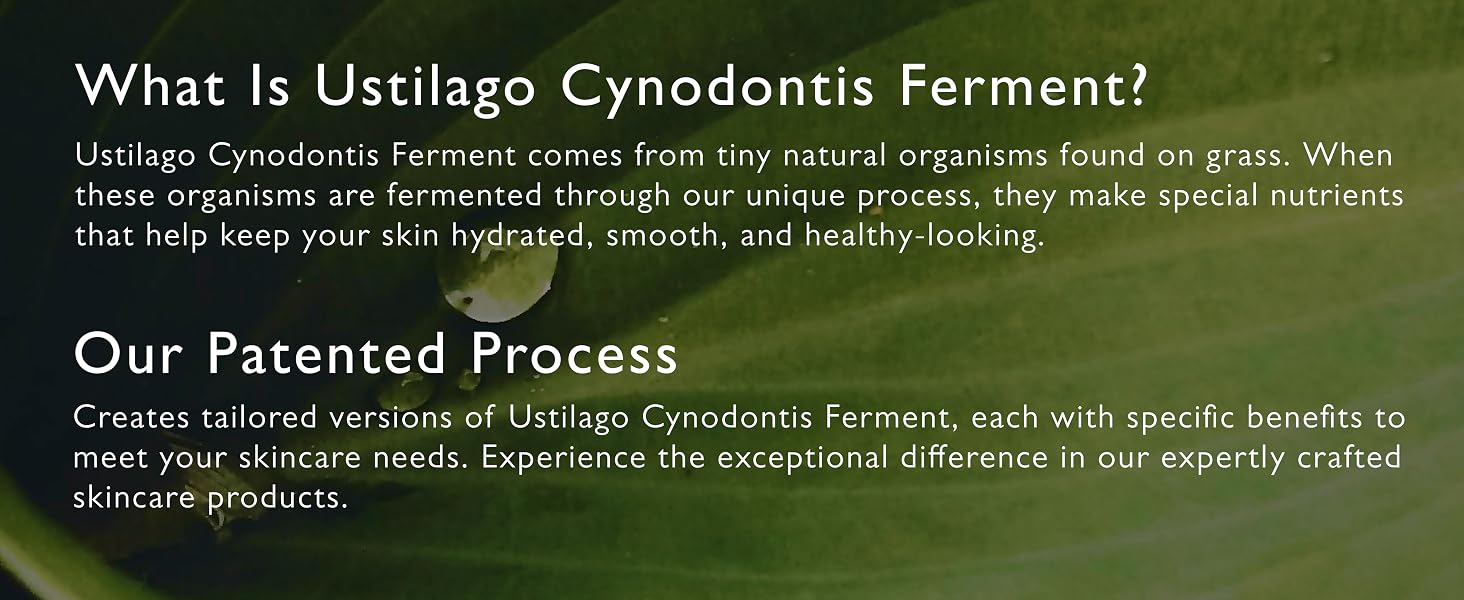 What Is Ustilago Cynodontis Ferment?

Ustilago Cynodontis Ferment comes from tiny natural organisms found on grass. When these organisms are fermented through our unique process, they make special nutrients that help keep your skin hydrated, smooth, and healthy-looking.

Our Patented Process

Creates tailored versions of Ustilago Cynodontis Ferment, each with specific benefits to meet your skincare needs. Experience the exceptional difference in our expertly crafted skincare products.